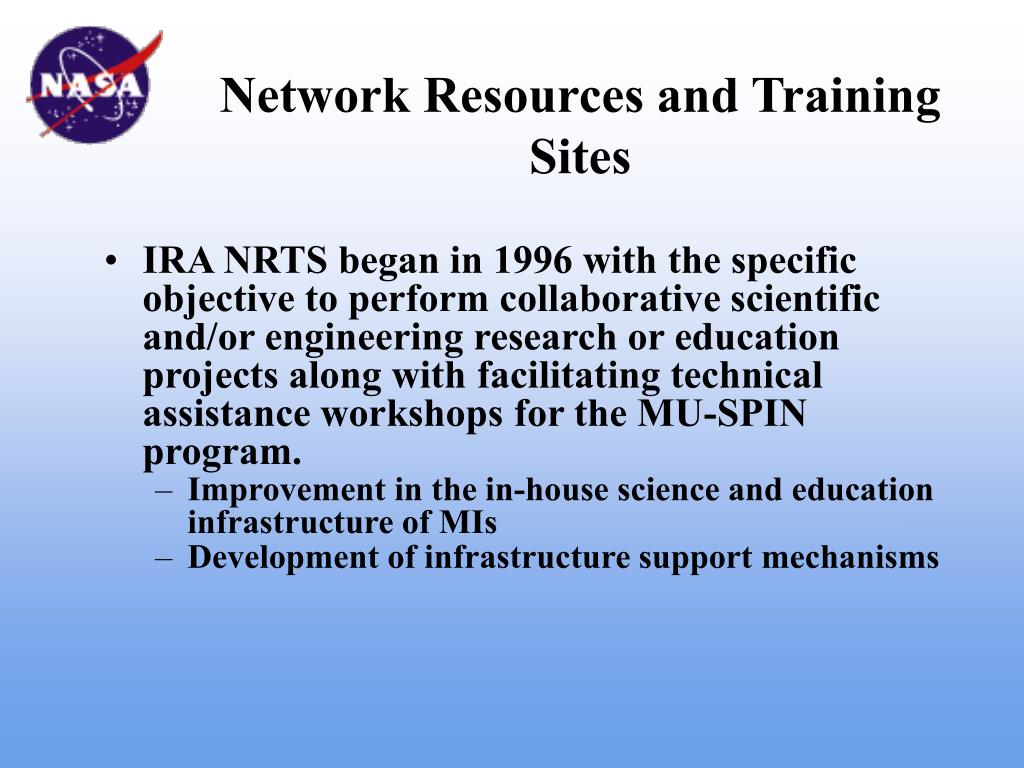 NASA

Network Resources and Training Sites

• IRA NRTS began in 1996 with the specific objective to perform collaborative scientific and/or engineering research or education projects along with facilitating technical assistance workshops for the MU-SPIN program.
– Improvement in the in-house science and education infrastructure of MIs
– Development of infrastructure support mechanisms